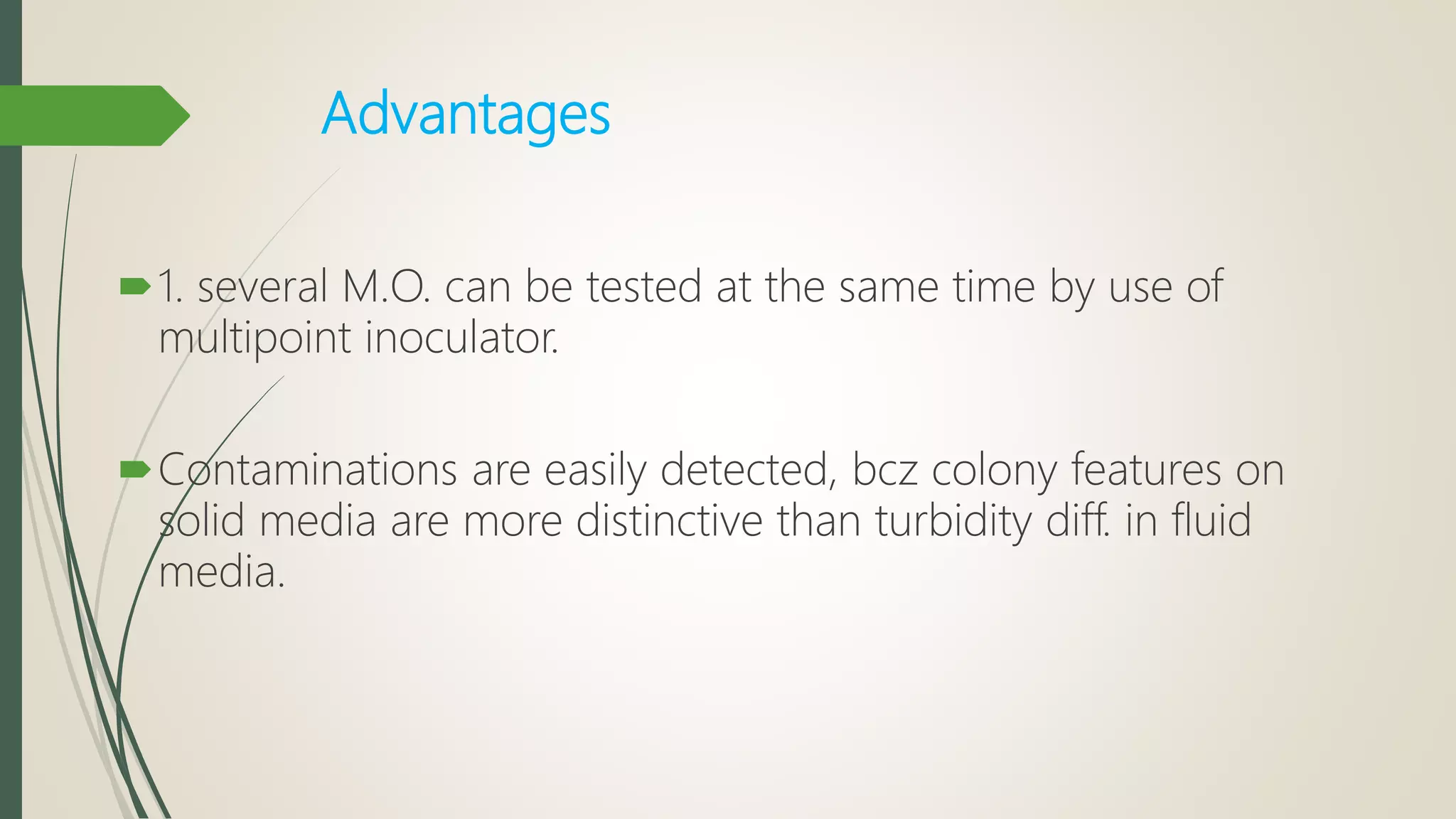 Advantages

1. several M.O. can be tested at the same time by use of multipoint inoculator.

Contaminations are easily detected, bcz colony features on solid media are more distinctive than turbidity diff. in fluid media.